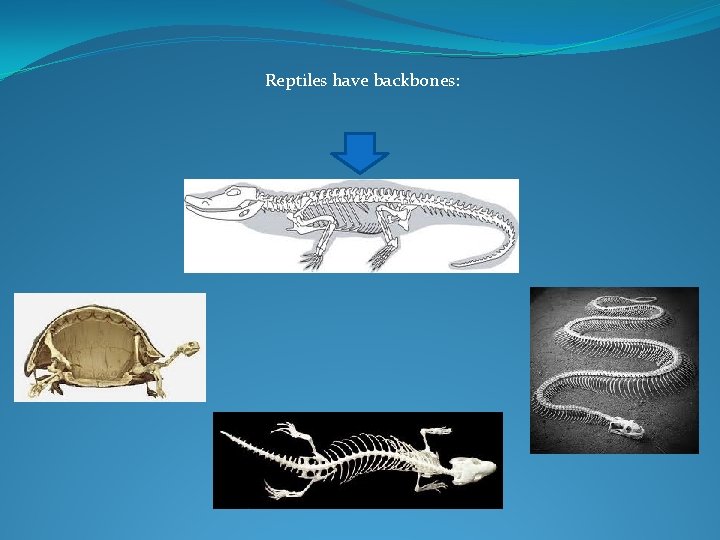 Reptiles have backbones: